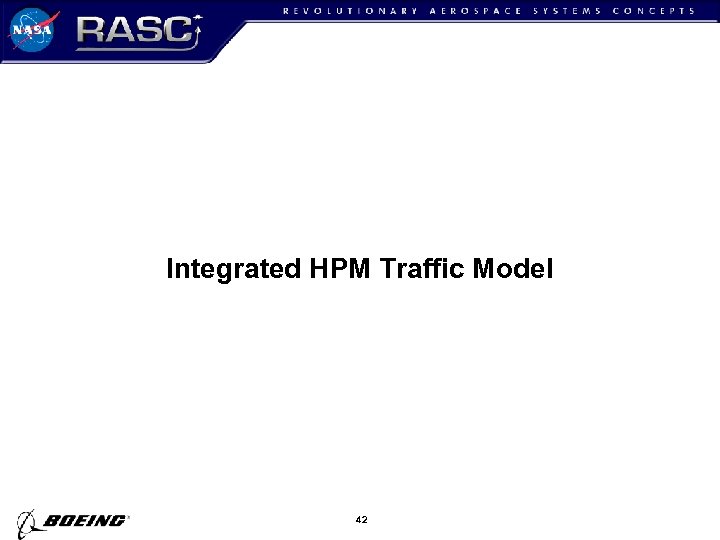 NASA RASC REVOLUTIONARY AEROSPACE SYSTEMS CONCEPTS

Integrated HPM Traffic Model

BOEING

42